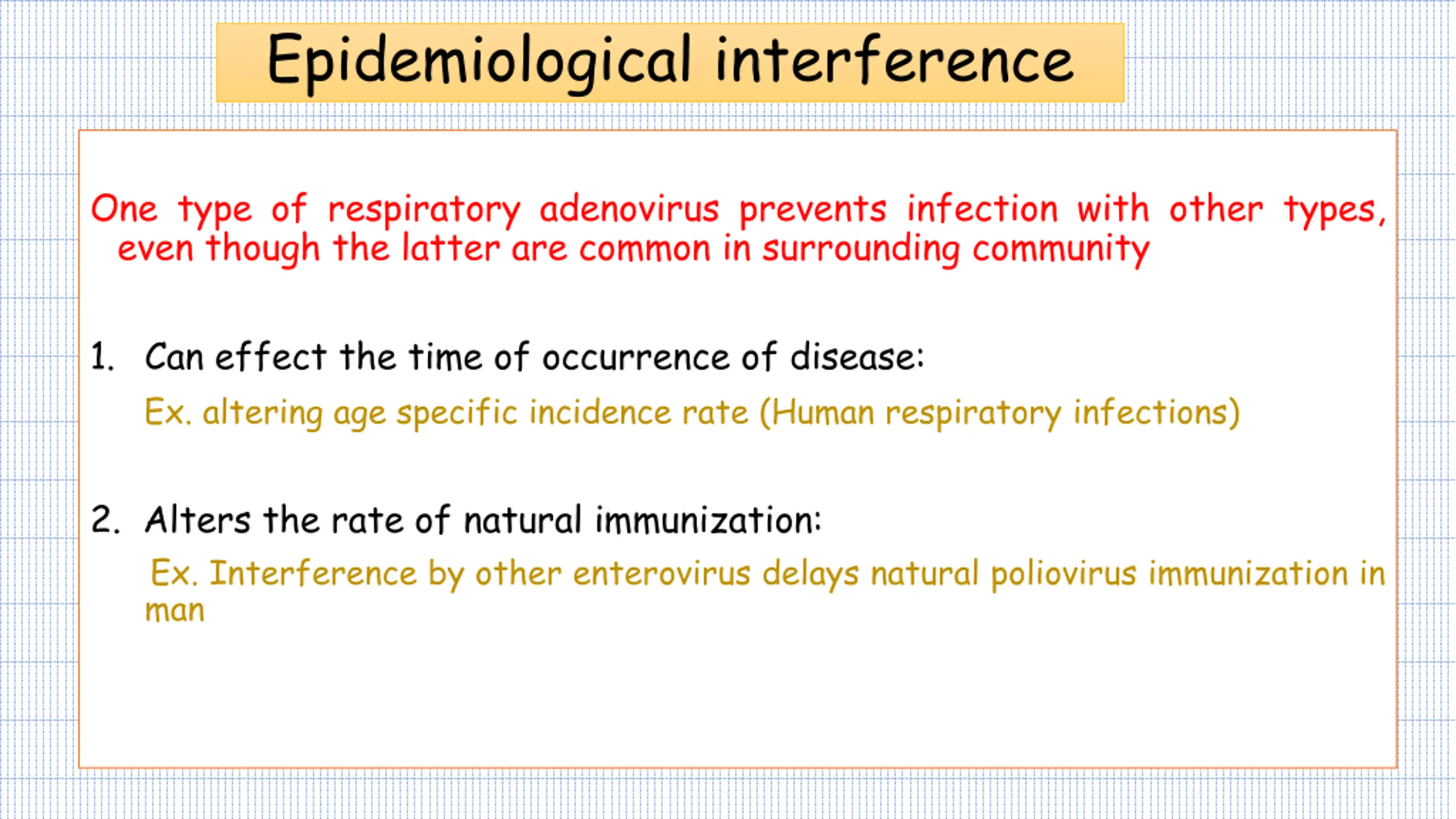 Epidemiological interference

One type of respiratory adenovirus prevents infection with other types, even though the latter are common in surrounding community

1. Can effect the time of occurrence of disease:

Ex. altering age specific incidence rate (Human respiratory infections)

2. Alters the rate of natural immunization:

Ex. Interference by other enterovirus delays natural poliovirus immunization in man